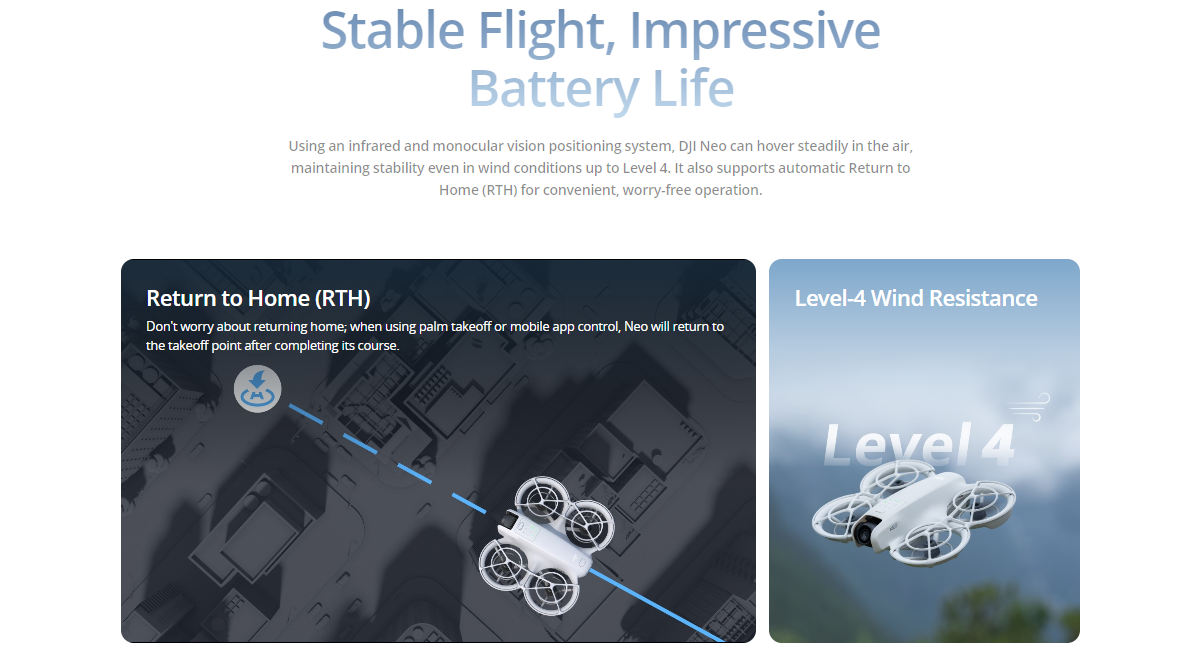 Stable Flight, Impressive Battery Life

Using an infrared and monocular vision positioning system, DJI Neo can hover steadily in the air, maintaining stability even in wind conditions up to Level 4. It also supports automatic Return to Home (RTH) for convenient, worry-free operation.

Return to Home (RTH)

Don't worry about returning home; when using palm takeoff or mobile app control, Neo will return to the takeoff point after completing its course.

Level-4 Wind Resistance

Level 4